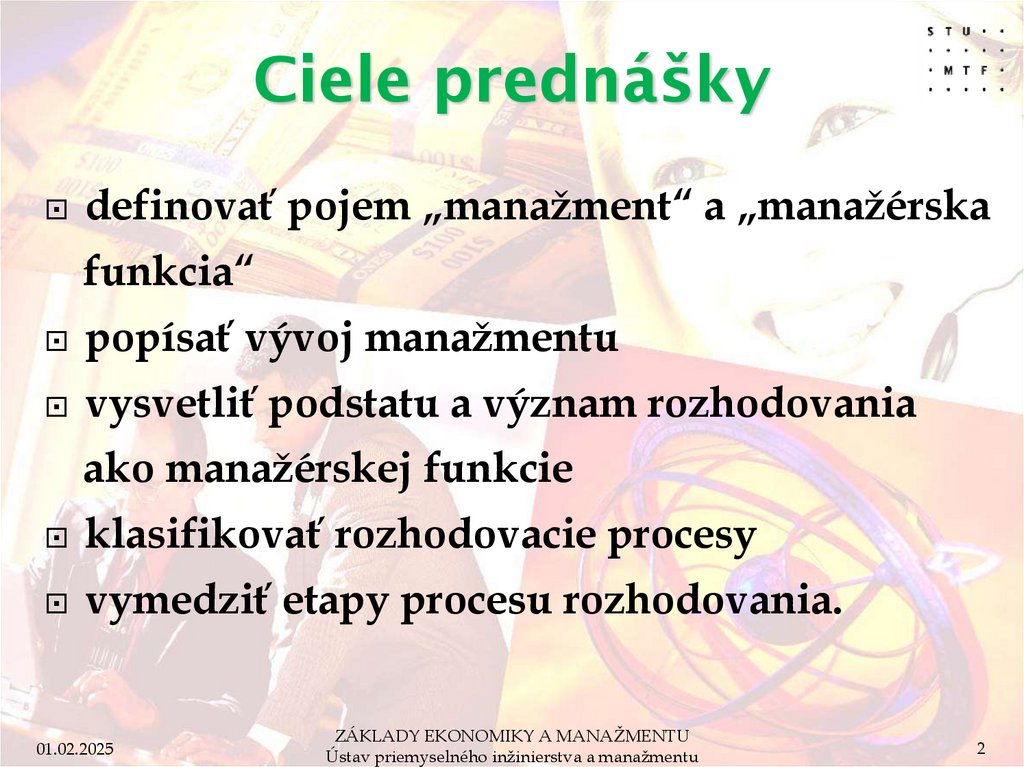 STU
MTF

Ciele prednášky

definovať pojem „manažment“ a „manažérska funkcia“
popísať vývoj manažmentu
vysvetliť podstatu a význam rozhodovania ako manažérskej funkcie
klasifikovať rozhodovacie procesy
vymedziť etapy procesu rozhodovania.

01.02.2025

ZÁKLADY EKONOMIKY A MANAŽMENTU
Ústav priemyselného inžinierstva a manažmentu

2